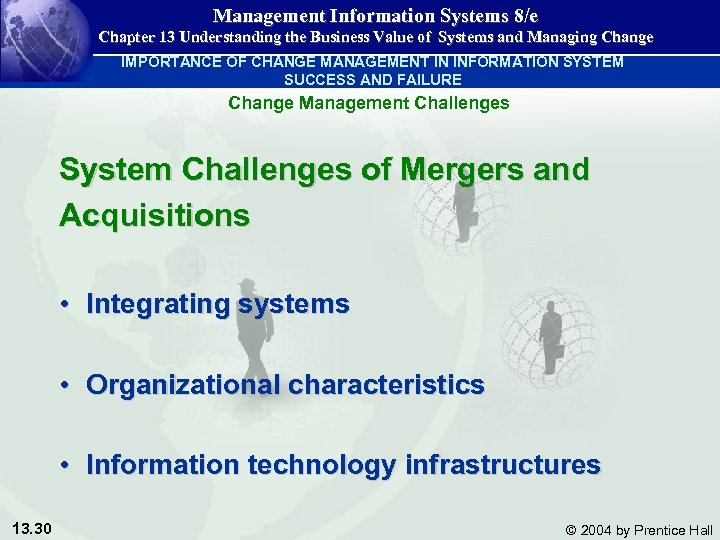 Management Information Systems 8/e
Chapter 13 Understanding the Business Value of Systems and Managing Change

IMPORTANCE OF CHANGE MANAGEMENT IN INFORMATION SYSTEM SUCCESS AND FAILURE

Change Management Challenges

System Challenges of Mergers and Acquisitions

• Integrating systems

• Organizational characteristics

• Information technology infrastructures

13.30

© 2004 by Prentice Hall